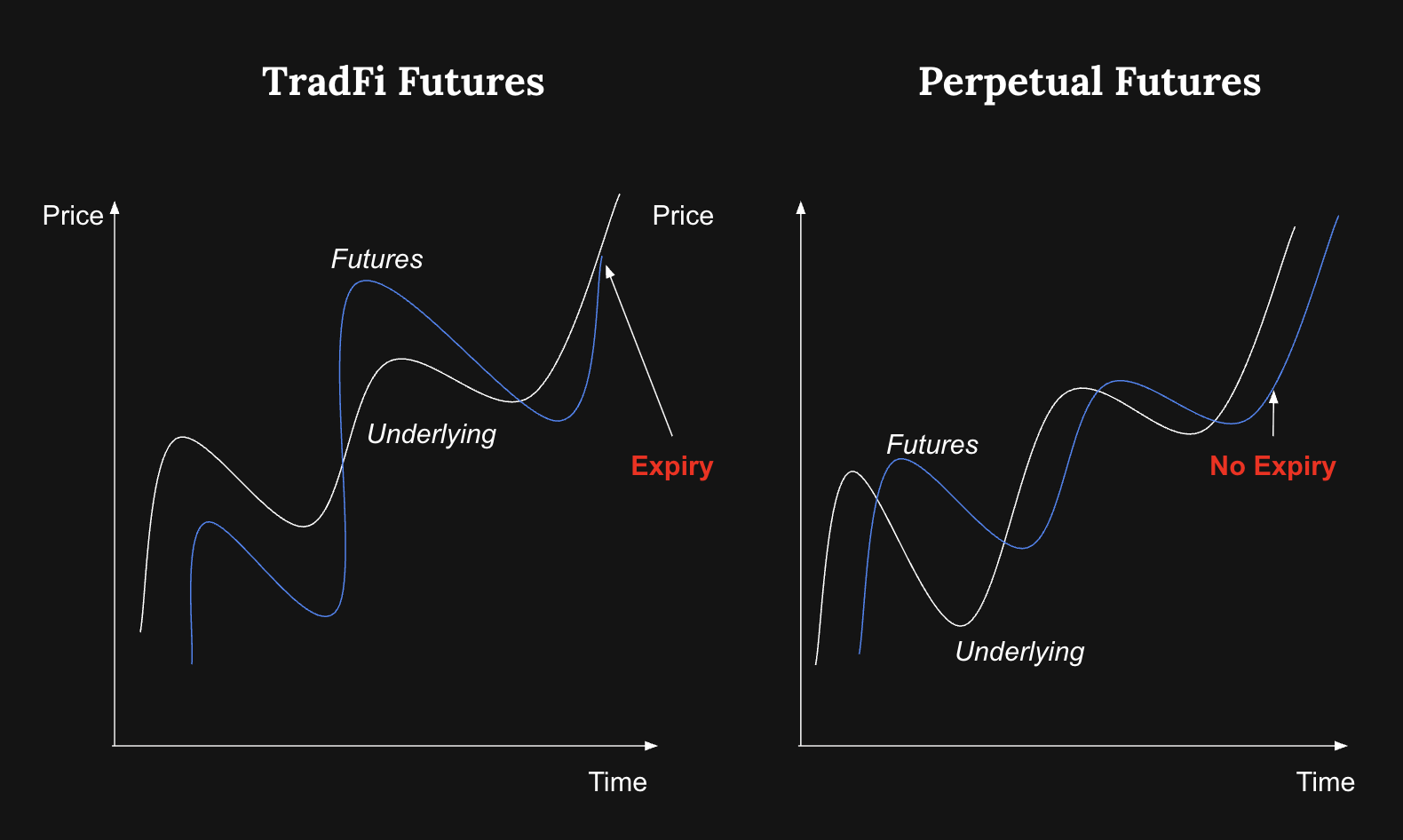 TradFi Futures

Price

Futures

Underlying

Expiry

Time

Perpetual Futures

Price

Futures

Underlying

No Expiry

Time